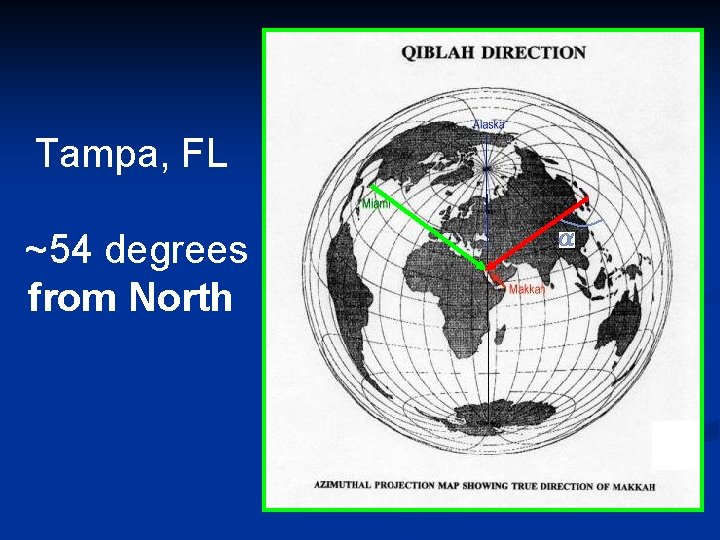 Tampa, FL

~54 degrees from North

QIBLAH DIRECTION

Alaska

Miami

$\alpha$

Makkah

AZIMUTHAL PROJECTION MAP SHOWING TRUE DIRECTION OF MAKKAH